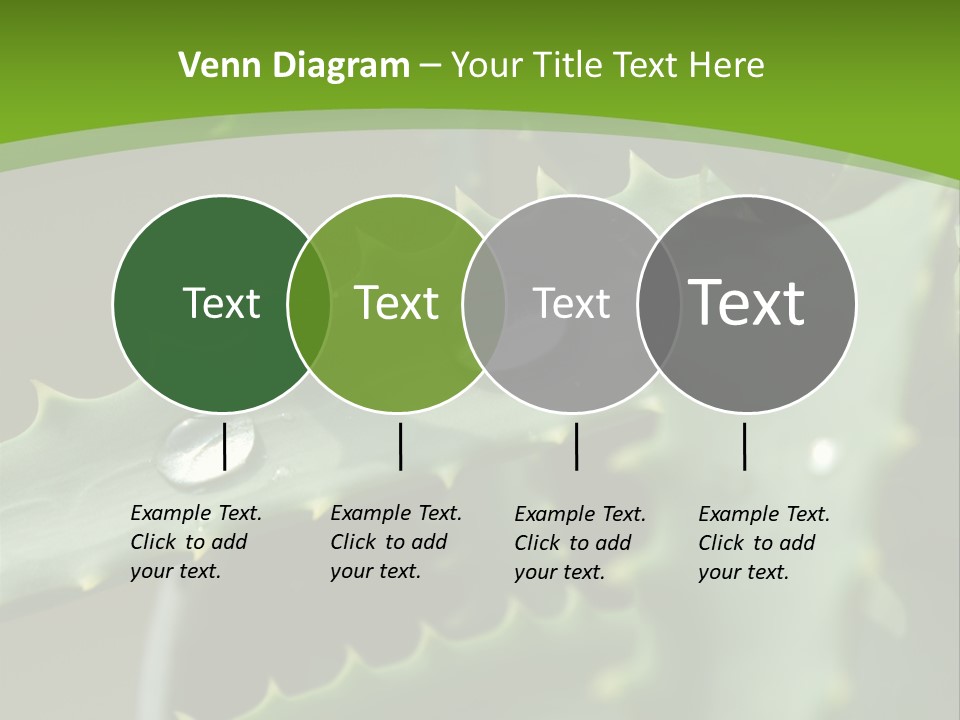 Venn Diagram – Your Title Text Here

Text

Text

Text

Text

Example Text. Click to add your text.

Example Text. Click to add your text.

Example Text. Click to add your text.

Example Text. Click to add your text.